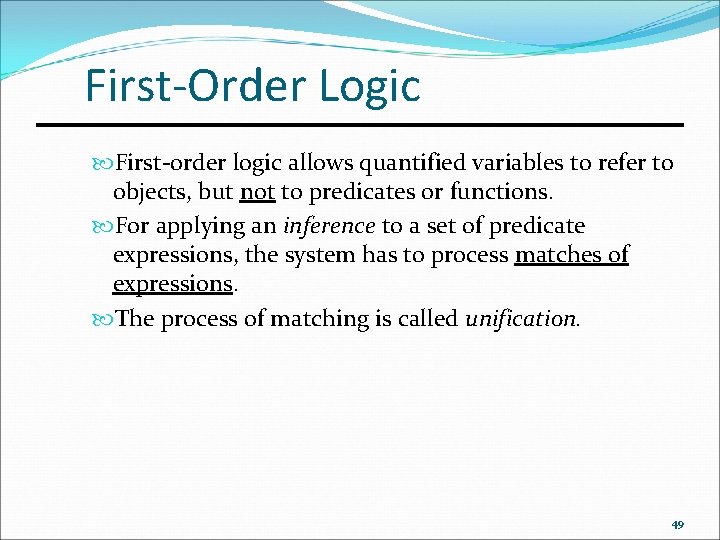 First-Order Logic

First-order logic allows quantified variables to refer to objects, but not to predicates or functions.

For applying an inference to a set of predicate expressions, the system has to process matches of expressions.

The process of matching is called unification.

49